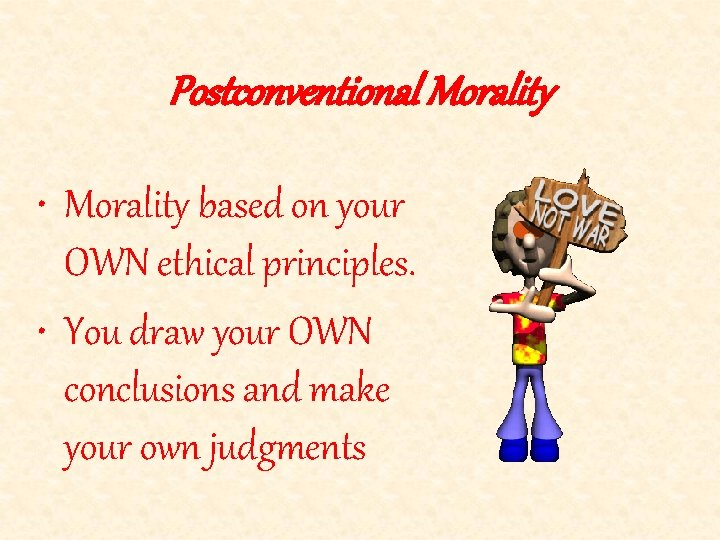 Postconventional Morality

• Morality based on your OWN ethical principles.
• You draw your OWN conclusions and make your own judgments

LOVE NOT WAR